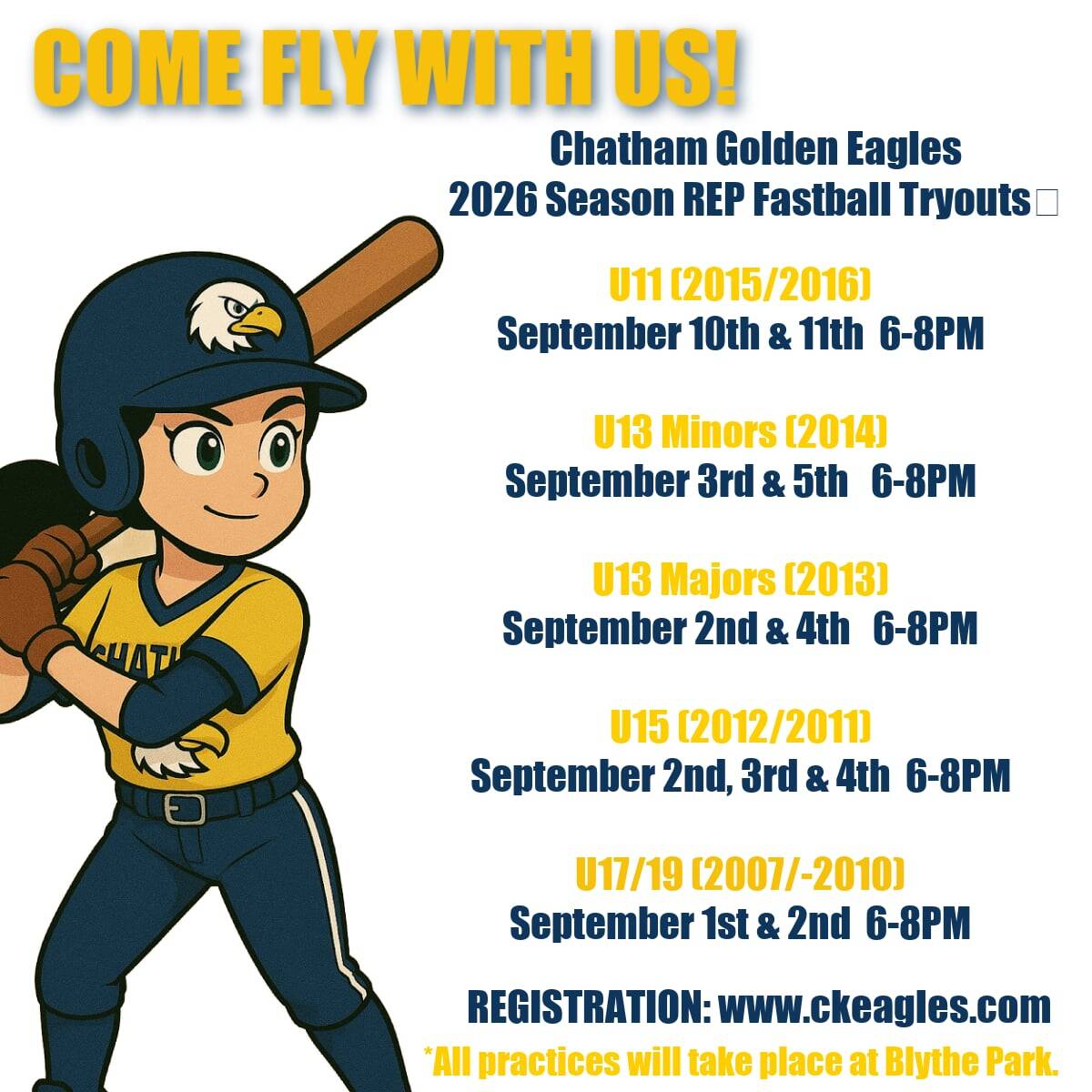 COME FLY WITH US!

Chatham Golden Eagles
2026 Season REP Fastball Tryouts

U11 (2015/2016)
September 10th & 11th 6-8PM

U13 Minors (2014)
September 3rd & 5th 6-8PM

U13 Majors (2013)
September 2nd & 4th 6-8PM

U15 (2012/2011)
September 2nd, 3rd & 4th 6-8PM

U17/19 (2007/-2010)
September 1st & 2nd 6-8PM

REGISTRATION: www.ckeagles.com
*All practices will take place at Blythe Park.

CHATH